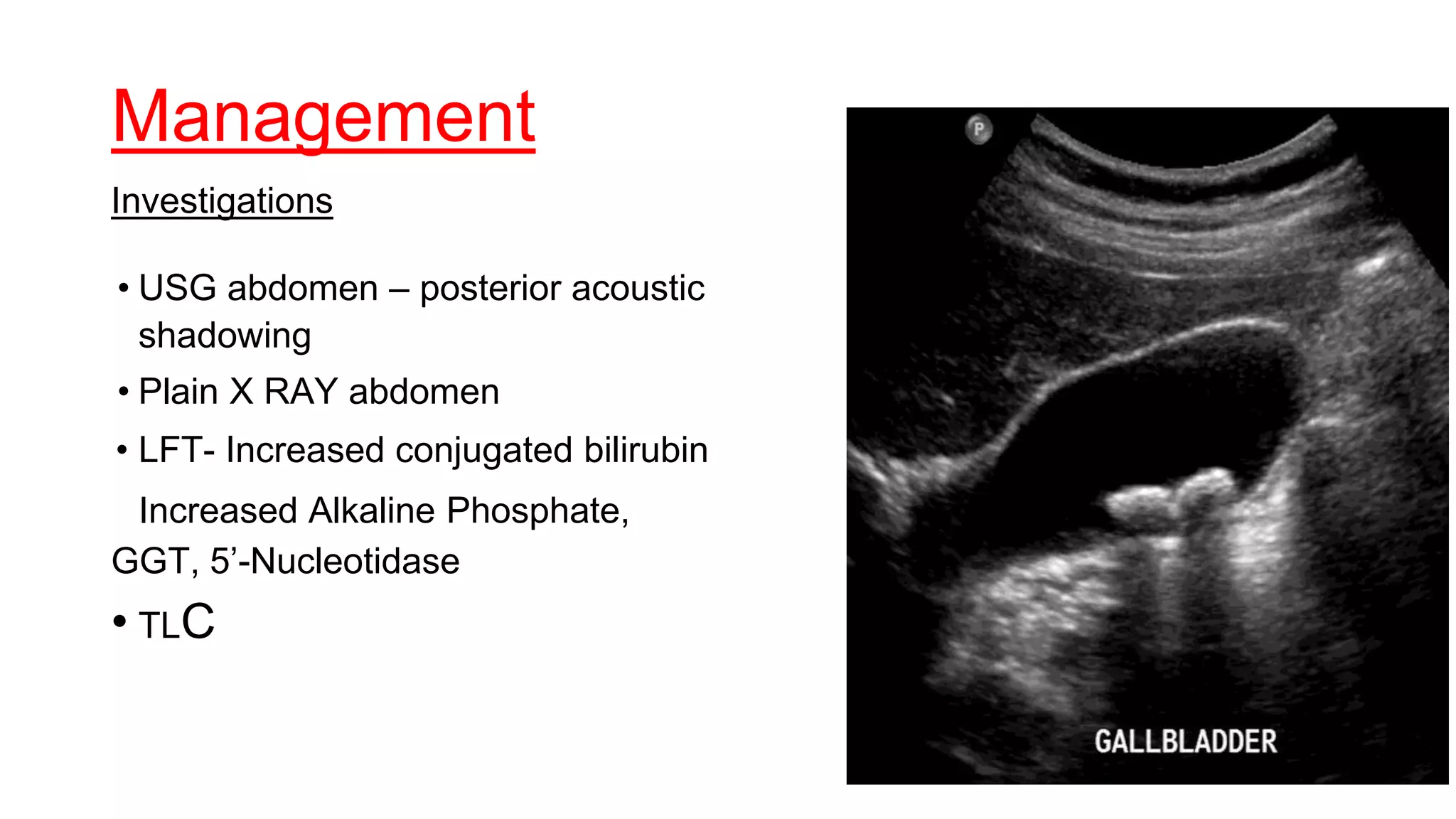 Management

Investigations

• USG abdomen – posterior acoustic shadowing

• Plain X RAY abdomen

• LFT- Increased conjugated bilirubin

Increased Alkaline Phosphate, GGT, 5’-Nucleotidase

• TLC

P

GALLBLADDER